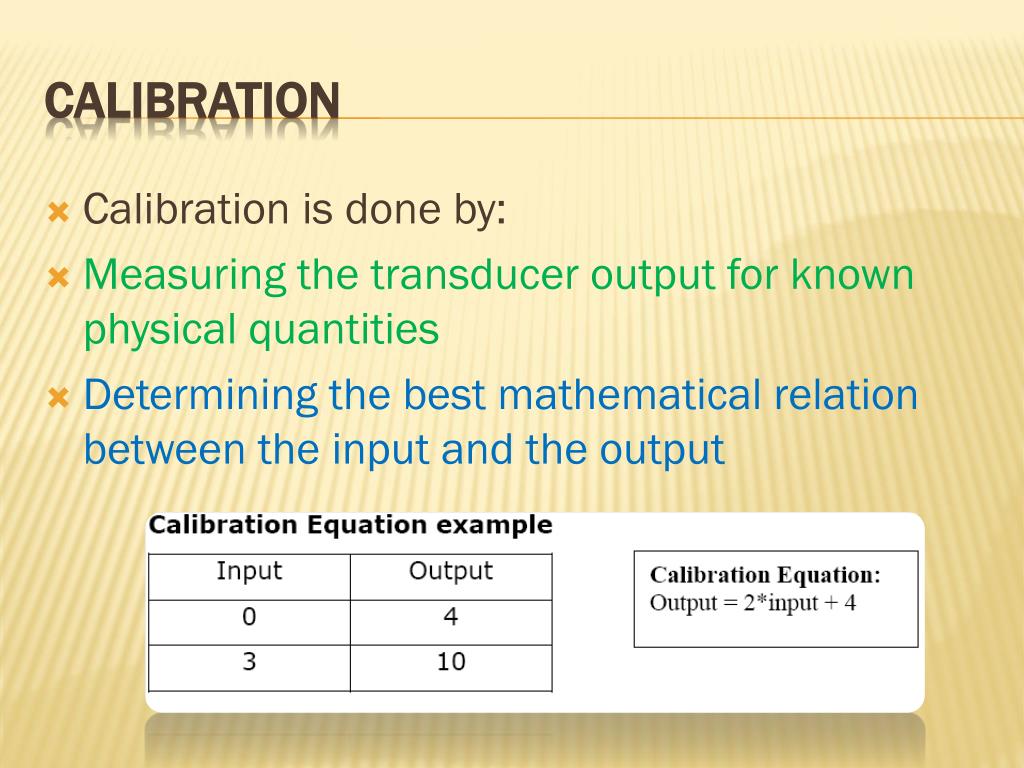 CALIBRATION

Calibration is done by:

Measuring the transducer output for known physical quantities

Determining the best mathematical relation between the input and the output

Calibration Equation example

| Input | Output |
|---|---|
| 0 | 4 |
| 3 | 10 |

Calibration Equation:
Output = 2*input + 4